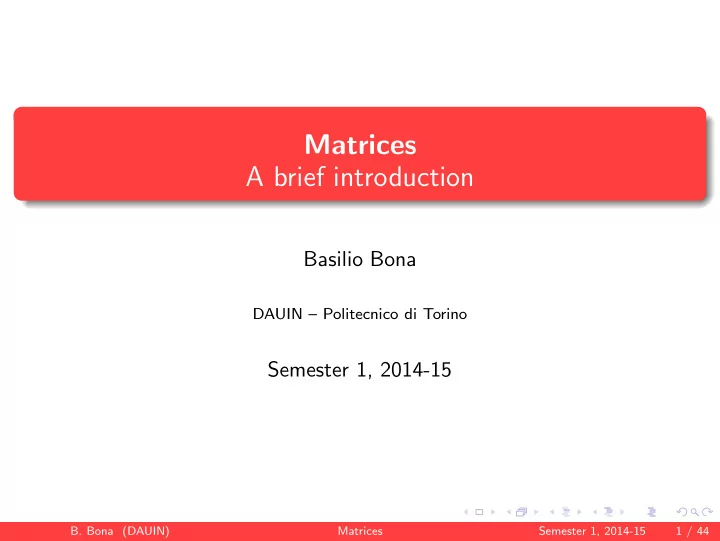 Matrices
A brief introduction

Basilio Bona

DAUIN – Politecnico di Torino

Semester 1, 2014-15

B. Bona (DAUIN) Matrices Semester 1, 2014-15 1 / 44